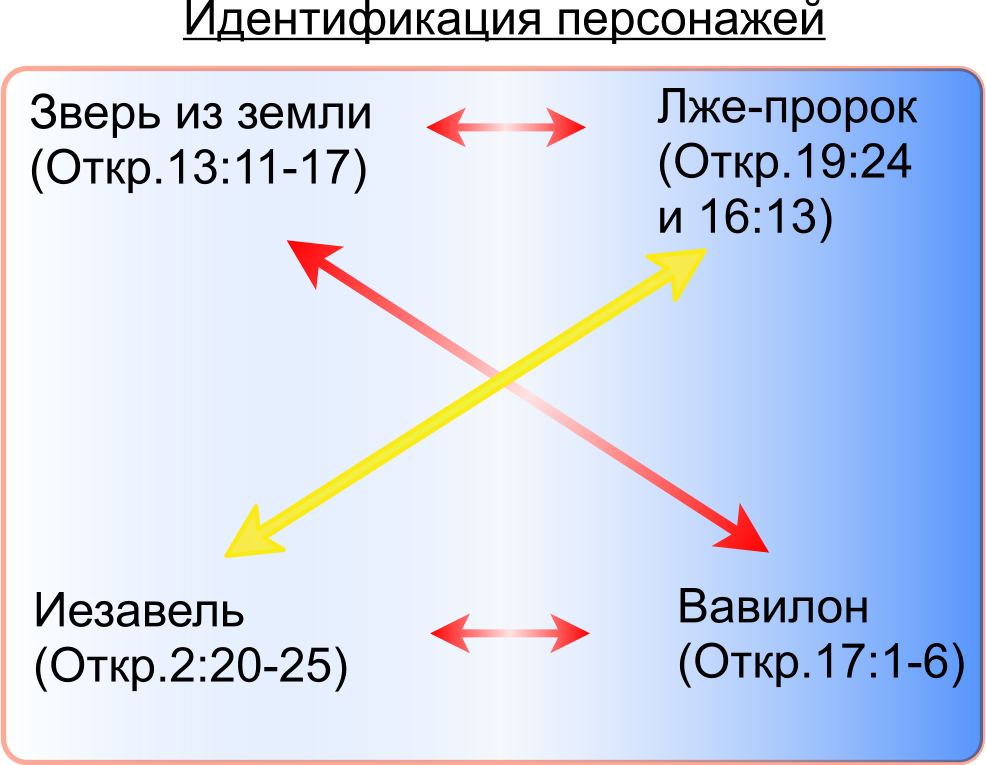 Идентификация персонажей

Зверь из земли (Откр.13:11-17)

Лже-пророк (Откр.19:24 и 16:13)

Иезавель (Откр.2:20-25)

Вавилон (Откр.17:1-6)